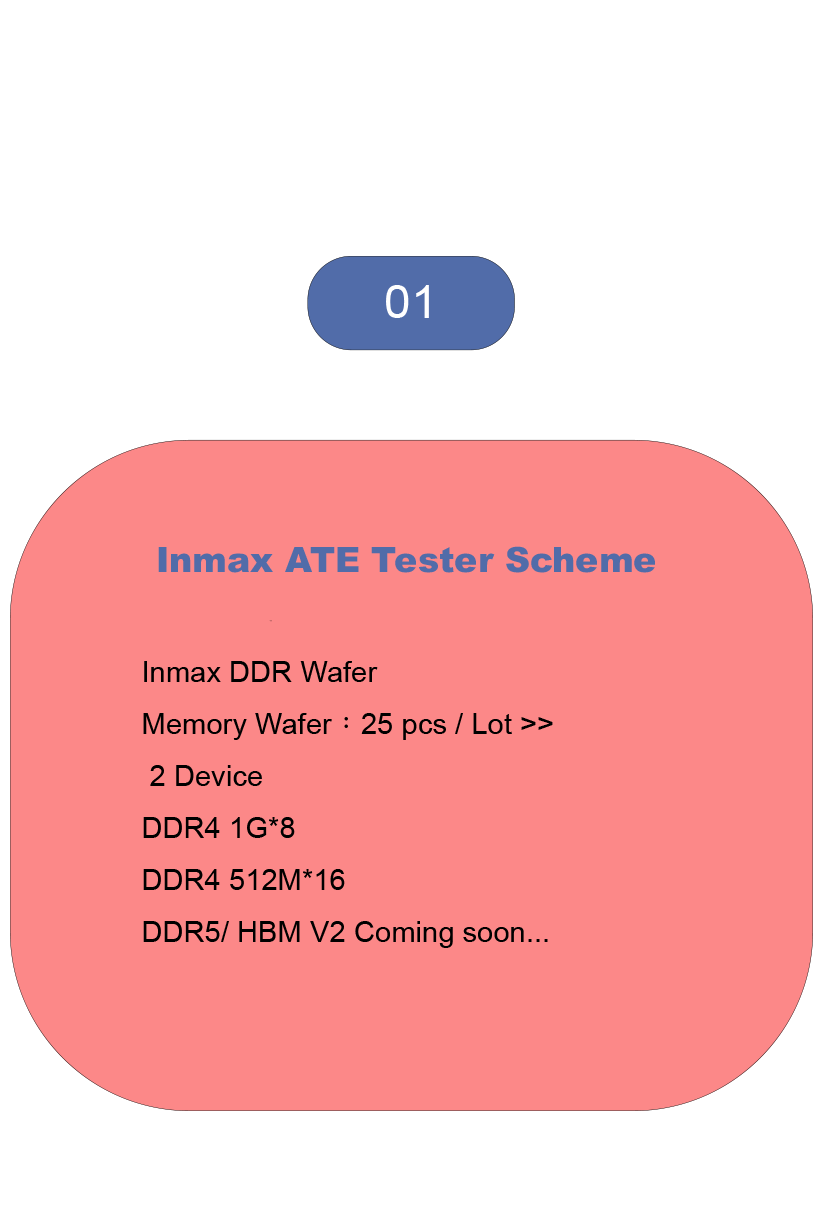 01

Inmax ATE Tester Scheme

Inmax DDR Wafer

Memory Wafer：25 pcs / Lot >>

2 Device

DDR4 1G*8

DDR4 512M*16

DDR5/ HBM V2 Coming soon...